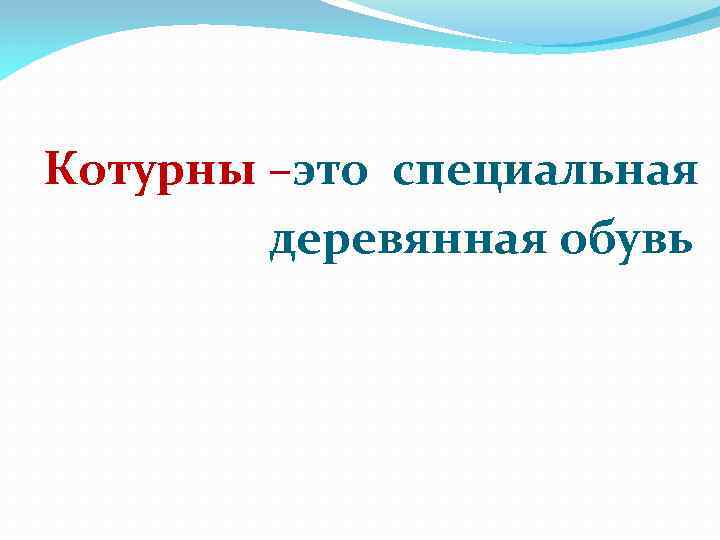 Котурны –это специальная деревянная обувь